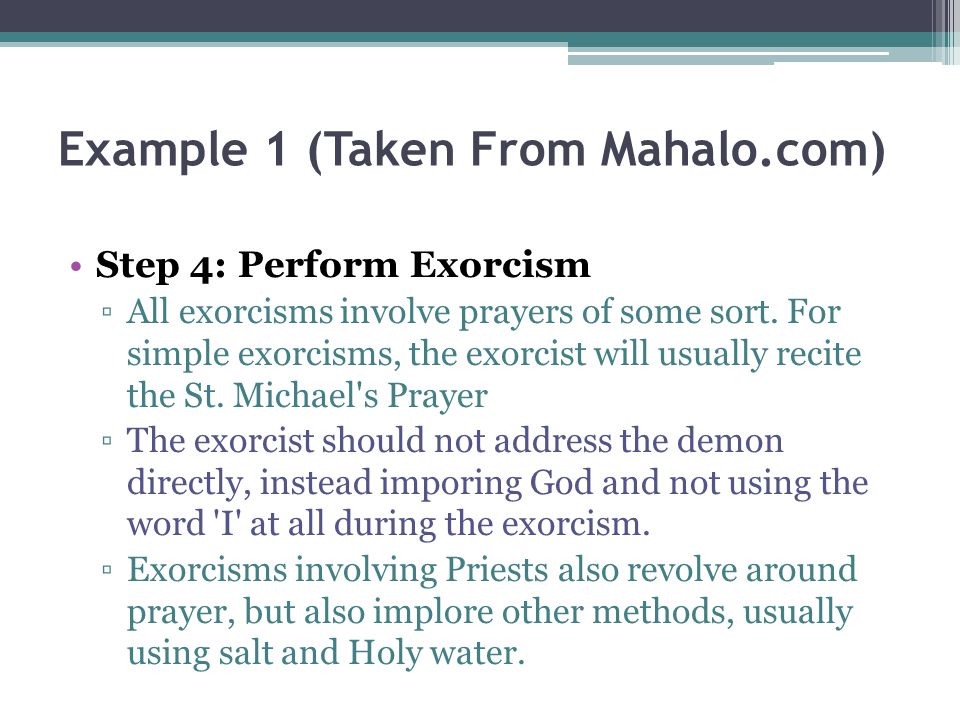 Example 1 (Taken From Mahalo.com)

• Step 4: Perform Exorcism
▫ All exorcisms involve prayers of some sort. For simple exorcisms, the exorcist will usually recite the St. Michael's Prayer
▫ The exorcist should not address the demon directly, instead imporing God and not using the word 'I' at all during the exorcism.
▫ Exorcisms involving Priests also revolve around prayer, but also implore other methods, usually using salt and Holy water.